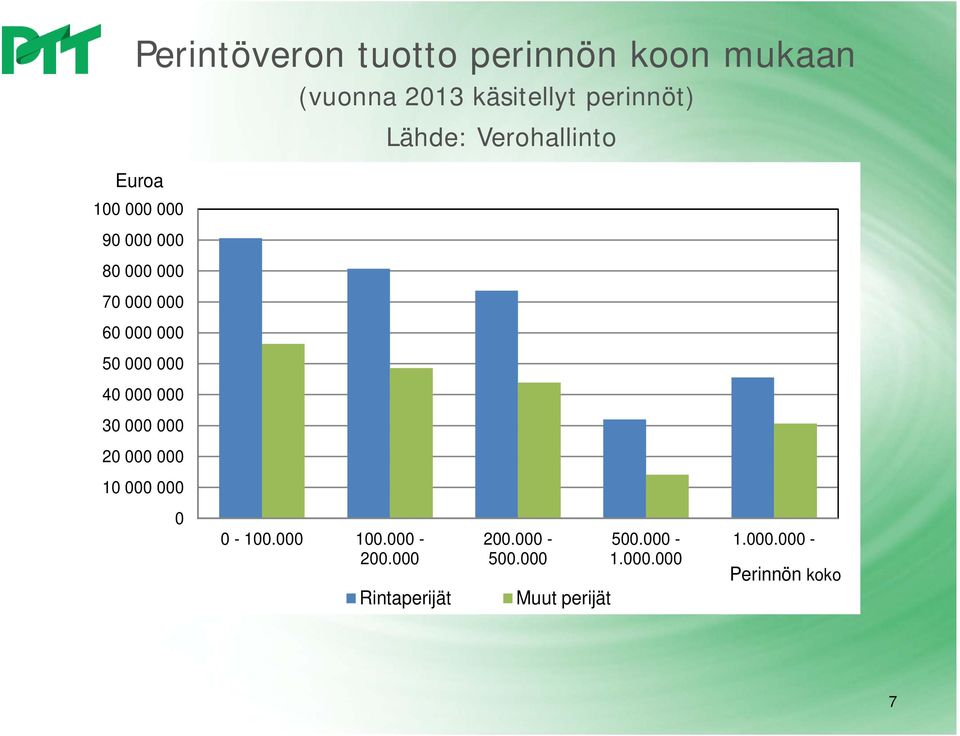 PTT

Perintöveron tuotto perinnön koon mukaan
(vuonna 2013 käsitellyt perinnöt)
Lähde: Verohallinto

Euroa
100 000 000
90 000 000
80 000 000
70 000 000
60 000 000
50 000 000
40 000 000
30 000 000
20 000 000
10 000 000
0

0 - 100.000
100.000 - 200.000
200.000 - 500.000
500.000 - 1.000.000
1.000.000 -

Perinnön koko

Rintaperijät
Muut perijät

7